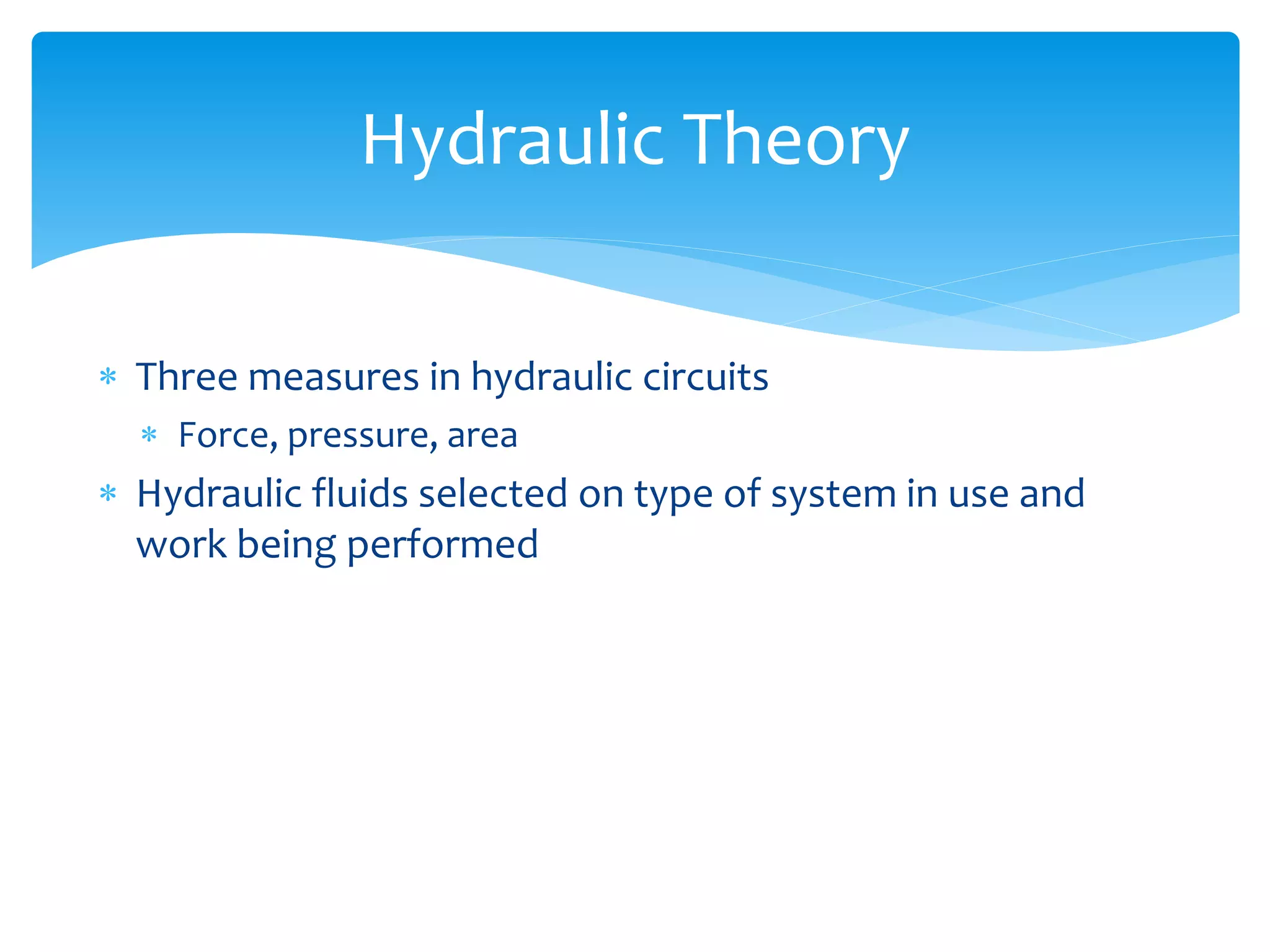 Hydraulic Theory

* Three measures in hydraulic circuits
  * Force, pressure, area
* Hydraulic fluids selected on type of system in use and work being performed